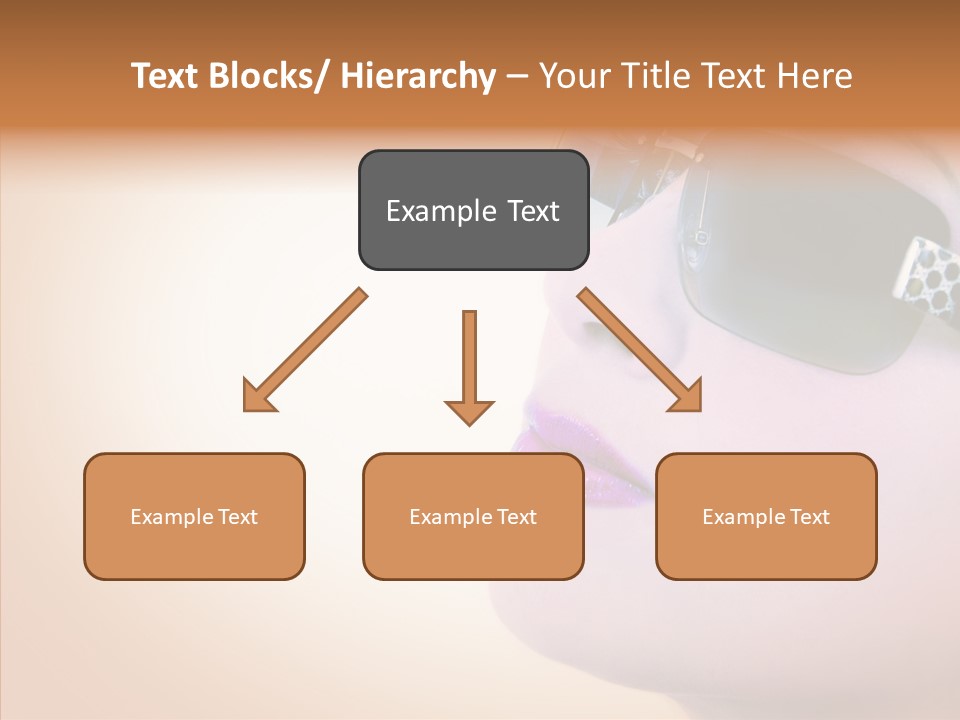 Text Blocks/ Hierarchy – Your Title Text Here

Example Text

Example Text

Example Text

Example Text